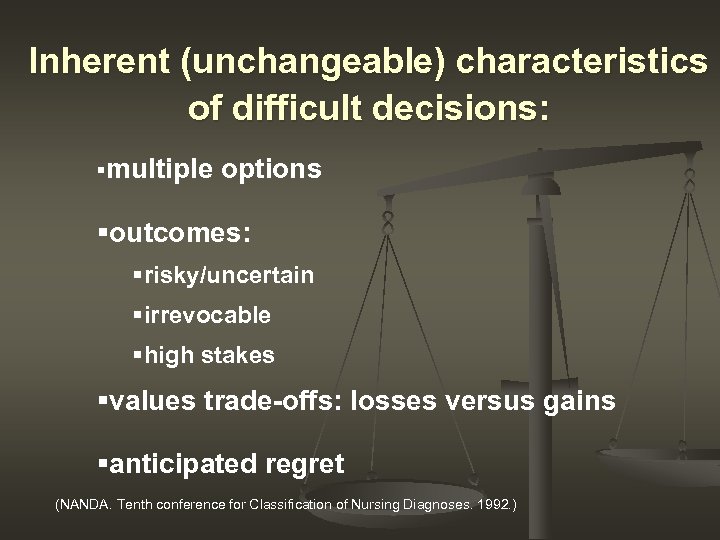 Inherent (unchangeable) characteristics of difficult decisions:

▪multiple options

▪outcomes:

▪risky/uncertain

▪irrevocable

▪high stakes

▪values trade-offs: losses versus gains

▪anticipated regret

(NANDA. Tenth conference for Classification of Nursing Diagnoses. 1992.)